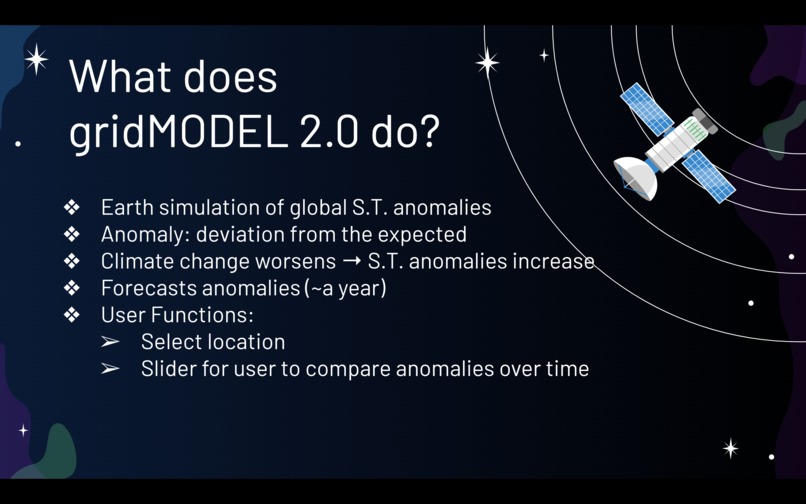 What does gridMODEL 2.0 do?

❖ Earth simulation of global S.T. anomalies
❖ Anomaly: deviation from the expected
❖ Climate change worsens → S.T. anomalies increase
❖ Forecasts anomalies (~a year)
❖ User Functions:
➢ Select location
➢ Slider for user to compare anomalies over time